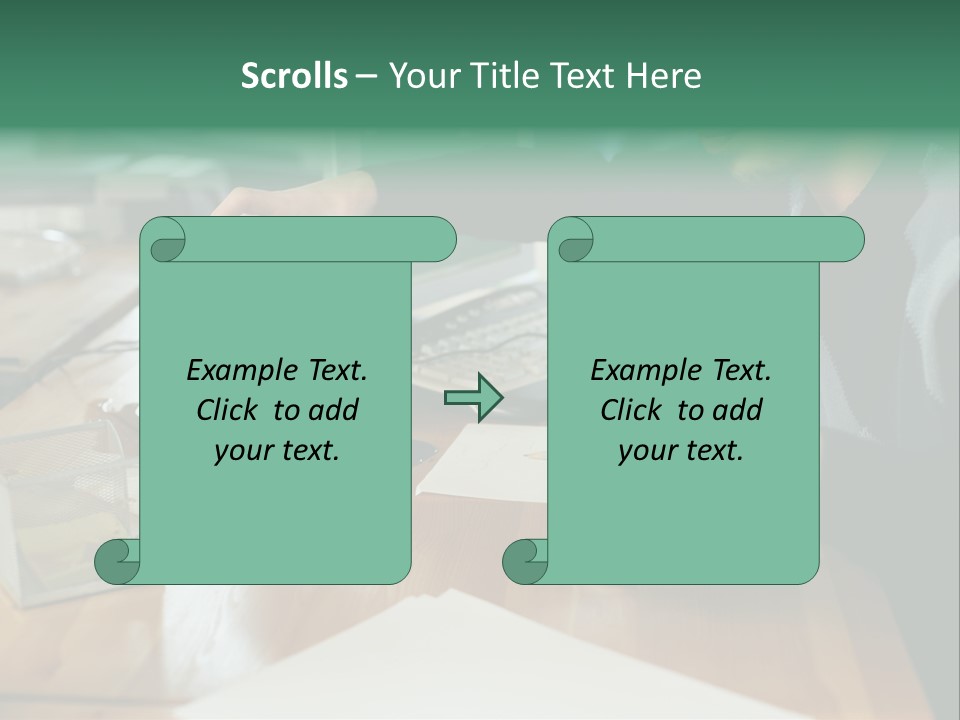 Scrolls – Your Title Text Here

Example Text. Click to add your text.

Example Text. Click to add your text.